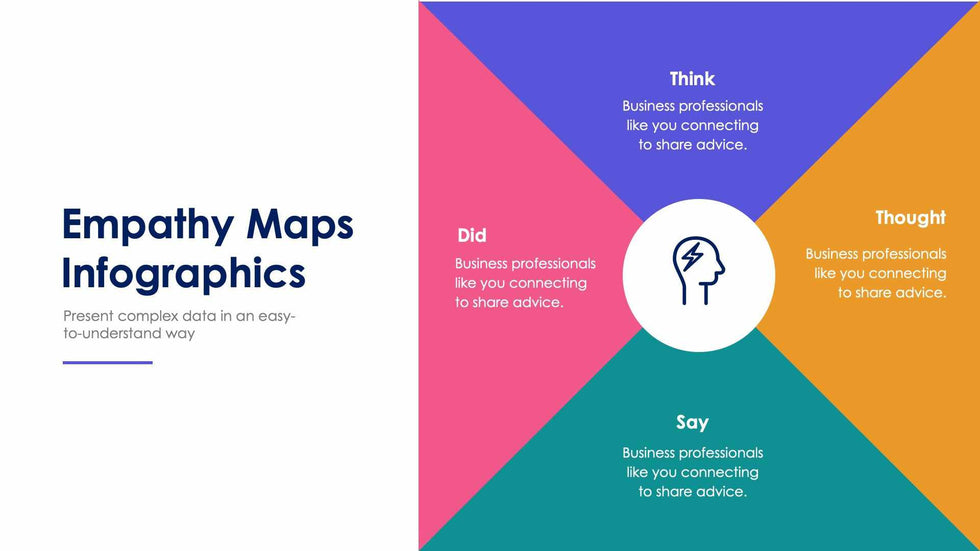 Empathy Maps Infographics

Present complex data in an easy-to-understand way

Think

Business professionals like you connecting to share advice.

Did

Business professionals like you connecting to share advice.

Thought

Business professionals like you connecting to share advice.

Say

Business professionals like you connecting to share advice.